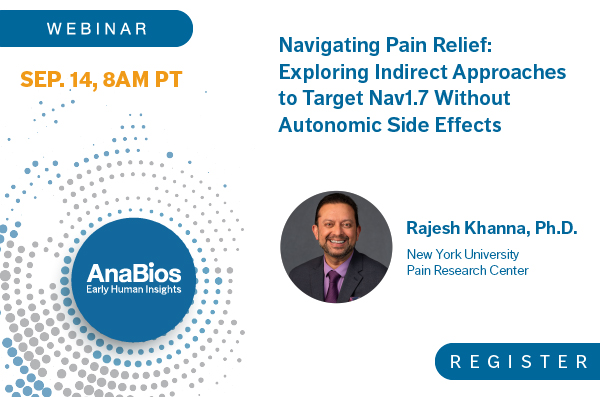 WEBINAR

SEP. 14, 8AM PT

Navigating Pain Relief: Exploring Indirect Approaches to Target Nav1.7 Without Autonomic Side Effects

AnaBios
Early Human Insights

Rajesh Khanna, Ph.D.

New York University
Pain Research Center

REGISTER